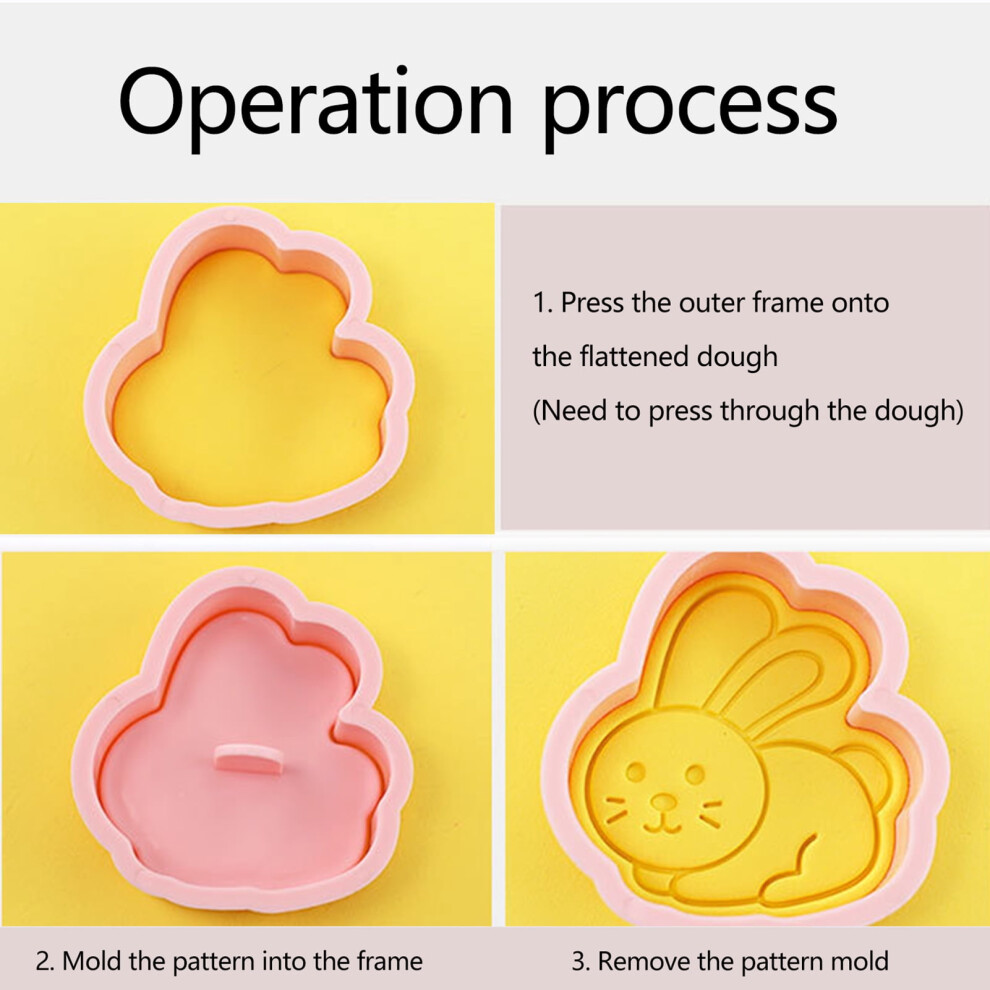 Operation process

1. Press the outer frame onto the flattened dough
(Need to press through the dough)

2. Mold the pattern into the frame

3. Remove the pattern mold